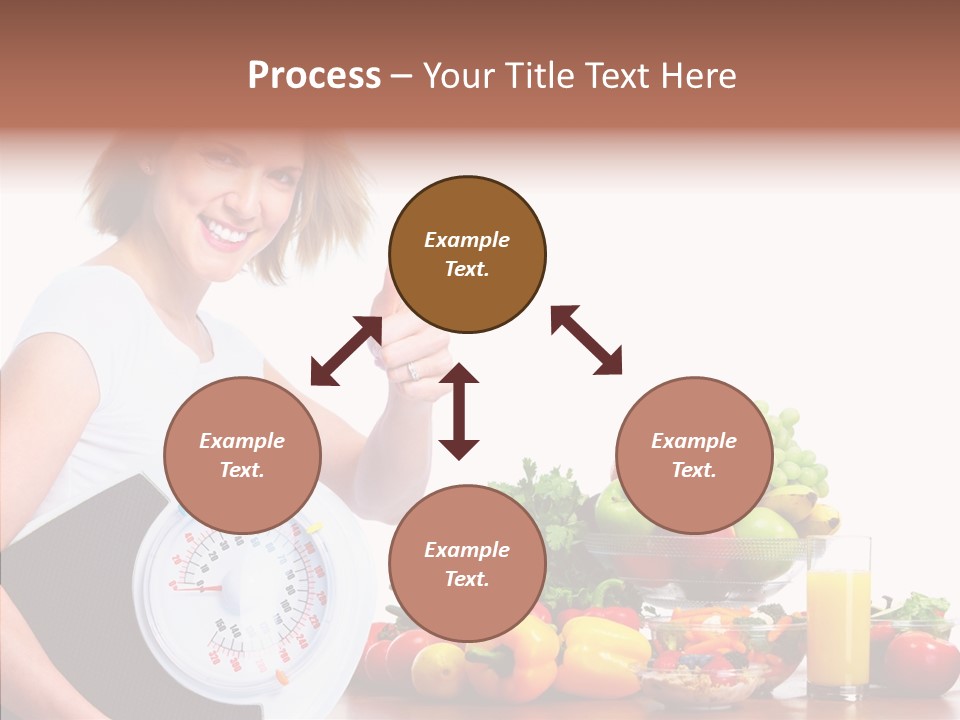 Process – Your Title Text Here

Example Text.

Example Text.

Example Text.

Example Text.